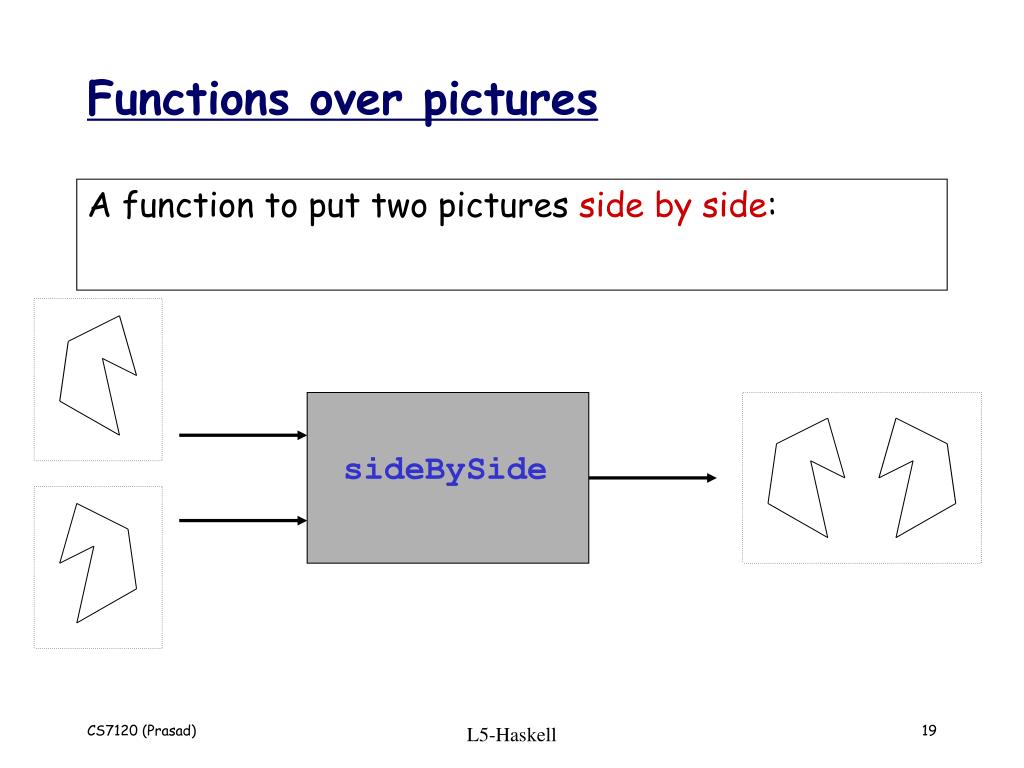 Functions over pictures

A function to put two pictures side by side:

sideBySide

CS7120 (Prasad)

L5-Haskell

19